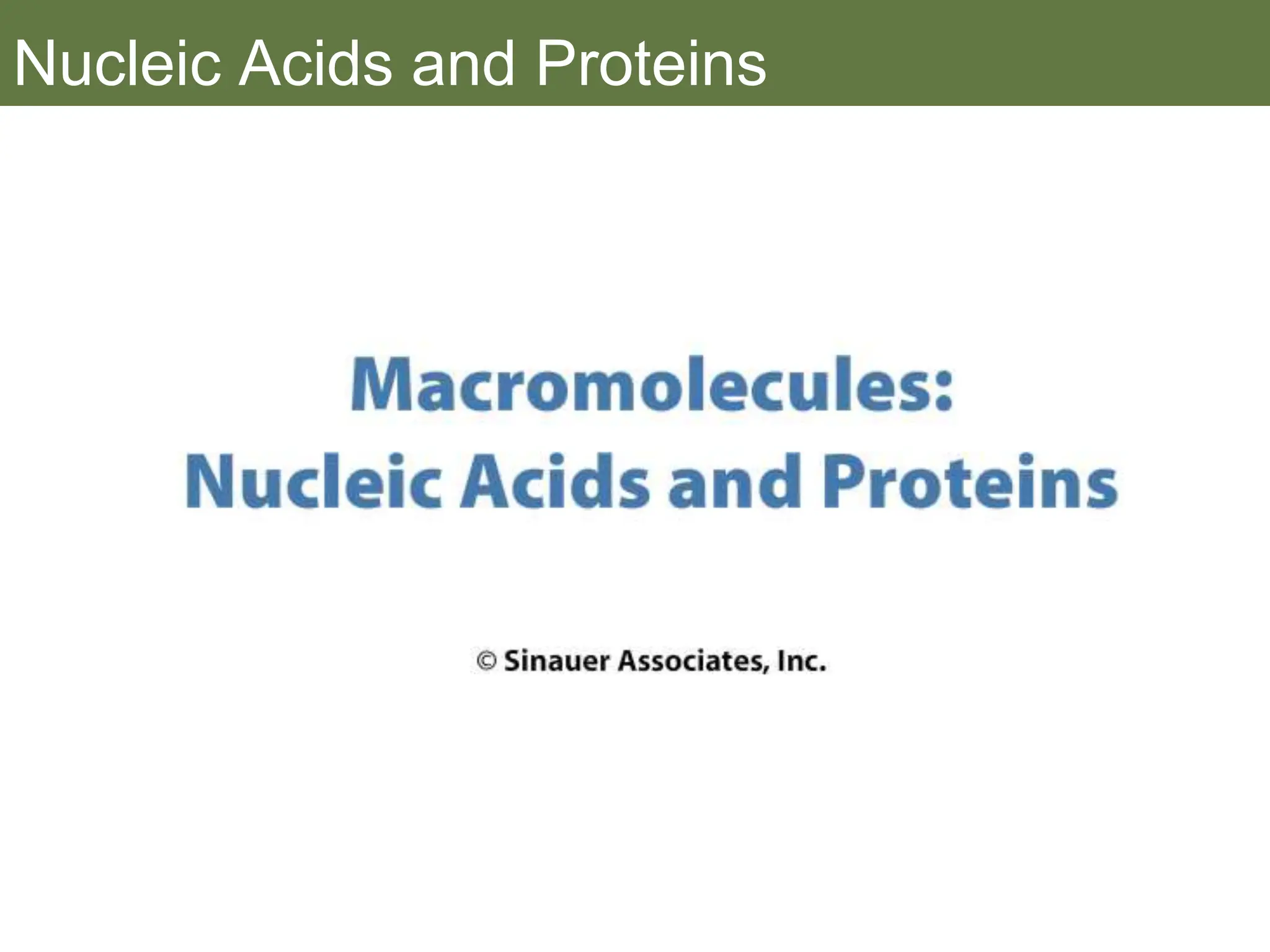 Nucleic Acids and Proteins

Macromolecules:
Nucleic Acids and Proteins

© Sinauer Associates, Inc.